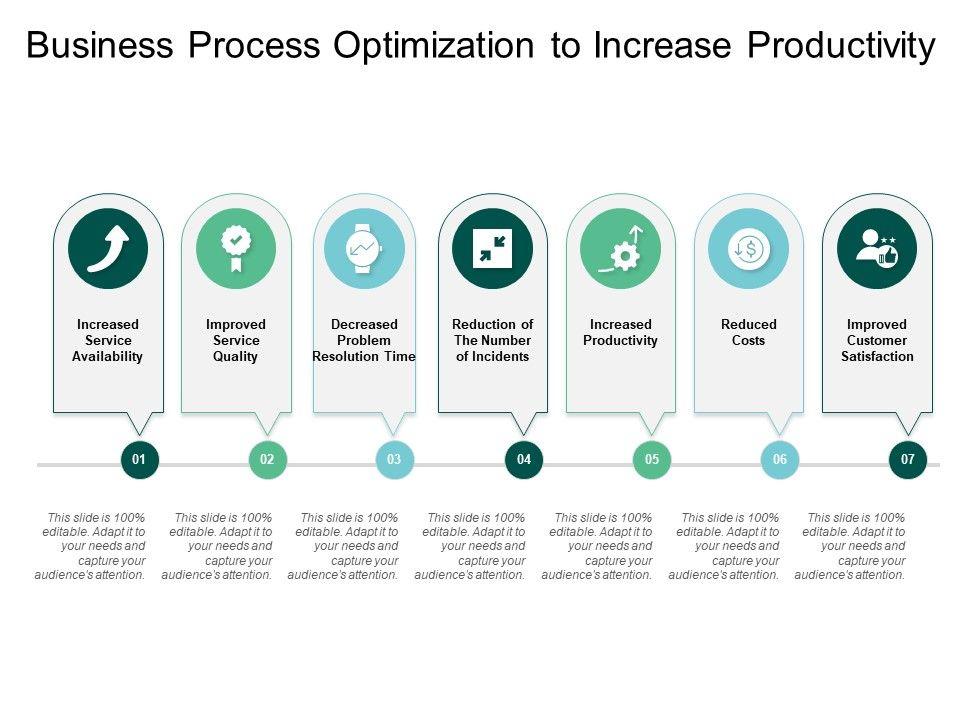 Business Process Optimization to Increase Productivity

Increased Service Availability

Improved Service Quality

Decreased Problem Resolution Time

Reduction of The Number of Incidents

Increased Productivity

Reduced Costs

Improved Customer Satisfaction

01

02

03

04

05

06

07

This slide is 100% editable. Adapt it to your needs and capture your audience's attention.

This slide is 100% editable. Adapt it to your needs and capture your audience's attention.

This slide is 100% editable. Adapt it to your needs and capture your audience's attention.

This slide is 100% editable. Adapt it to your needs and capture your audience's attention.

This slide is 100% editable. Adapt it to your needs and capture your audience's attention.

This slide is 100% editable. Adapt it to your needs and capture your audience's attention.

This slide is 100% editable. Adapt it to your needs and capture your audience's attention.